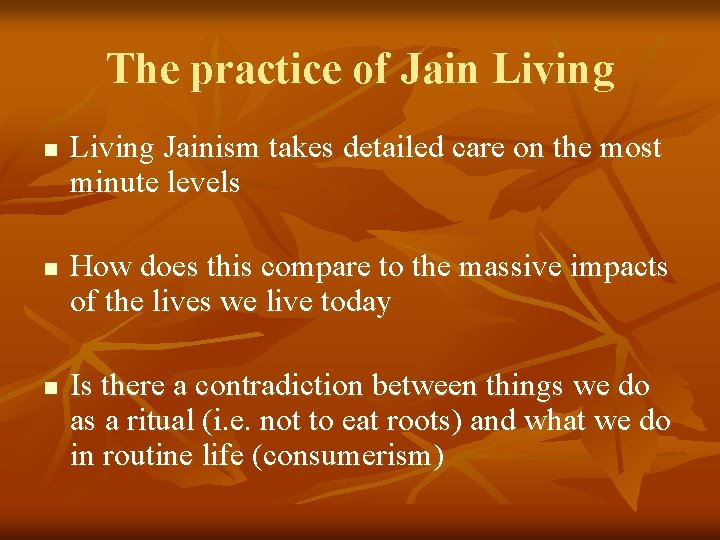 The practice of Jain Living

- Living Jainism takes detailed care on the most minute levels

- How does this compare to the massive impacts of the lives we live today

- Is there a contradiction between things we do as a ritual (i.e. not to eat roots) and what we do in routine life (consumerism)